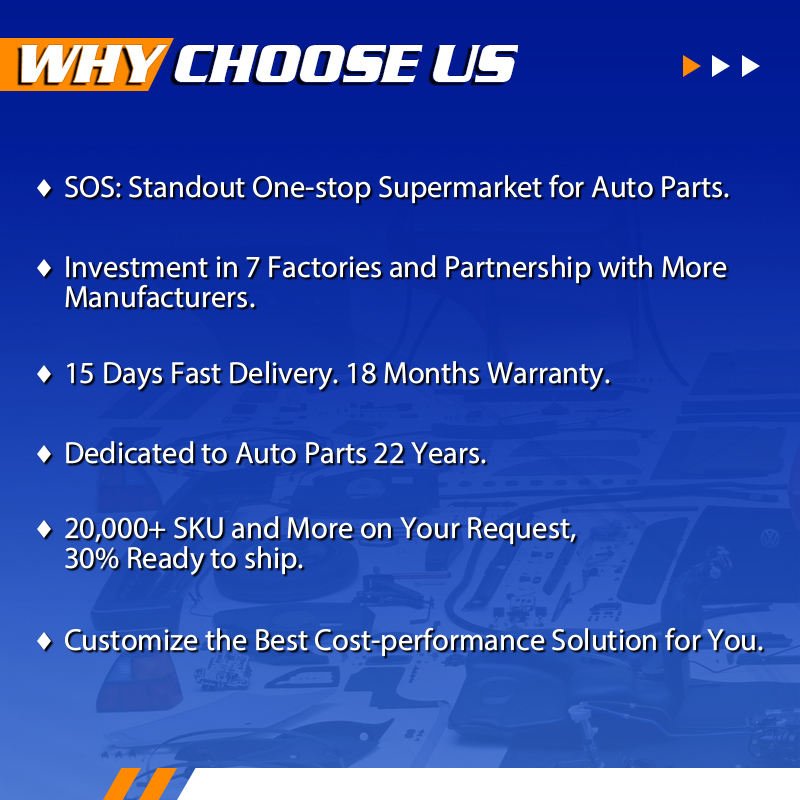 WHY CHOOSE US

♦ SOS: Standout One-stop Supermarket for Auto Parts.

♦ Investment in 7 Factories and Partnership with More Manufacturers.

♦ 15 Days Fast Delivery. 18 Months Warranty.

♦ Dedicated to Auto Parts 22 Years.

♦ 20,000+ SKU and More on Your Request, 30% Ready to ship.

♦ Customize the Best Cost-performance Solution for You.